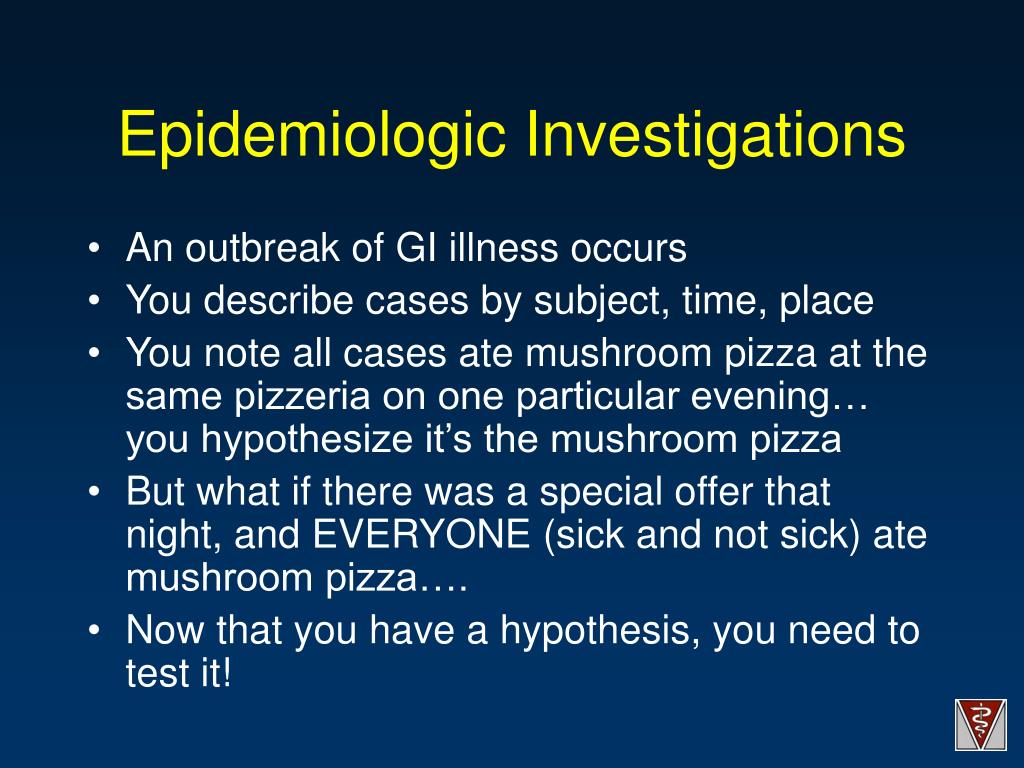 Epidemiologic Investigations

• An outbreak of GI illness occurs
• You describe cases by subject, time, place
• You note all cases ate mushroom pizza at the same pizzeria on one particular evening… you hypothesize it’s the mushroom pizza
• But what if there was a special offer that night, and EVERYONE (sick and not sick) ate mushroom pizza….
• Now that you have a hypothesis, you need to test it!